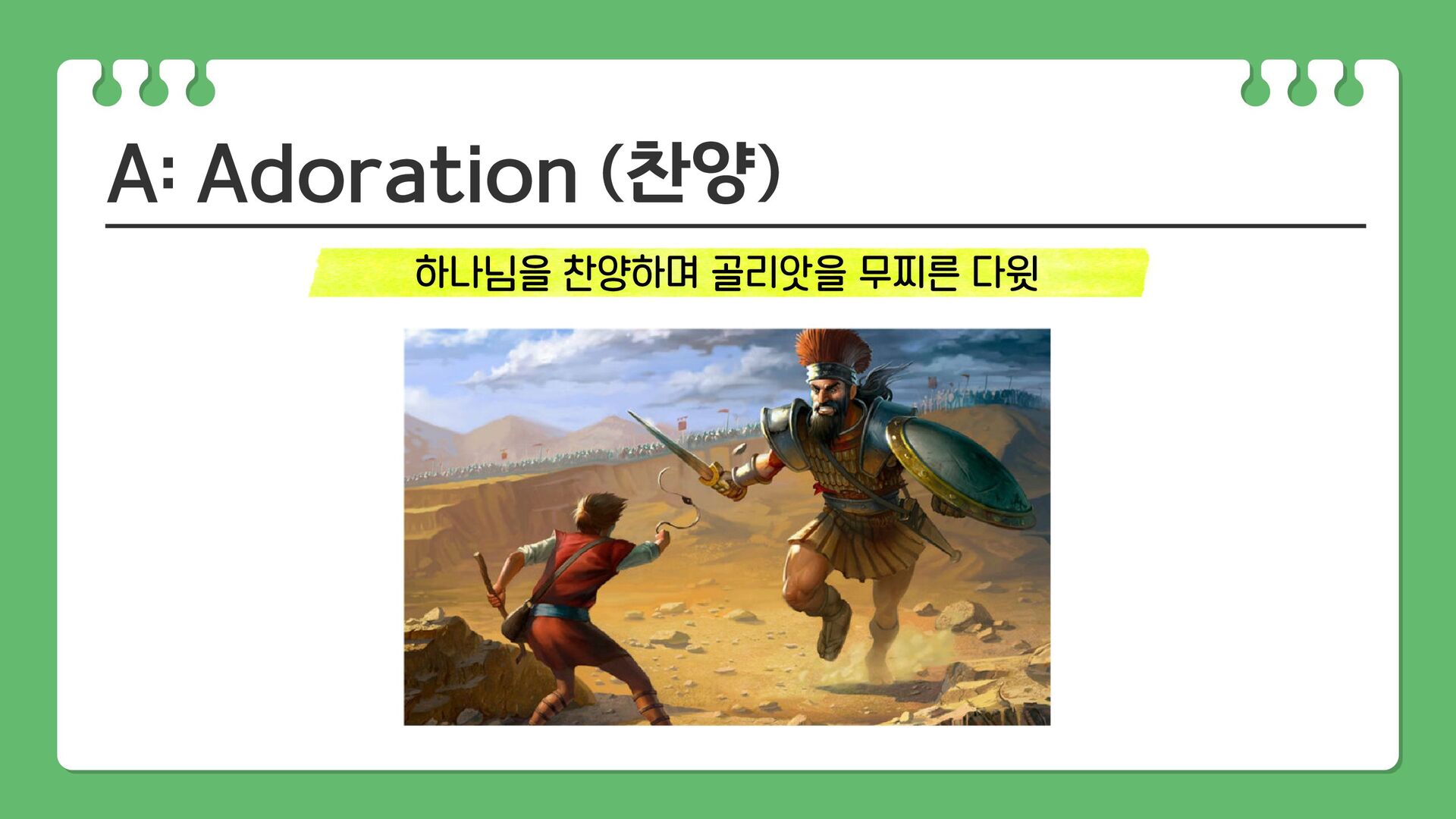 A: Adoration (찬양)

하나님을 찬양하며 골리앗을 무찌른 다윗